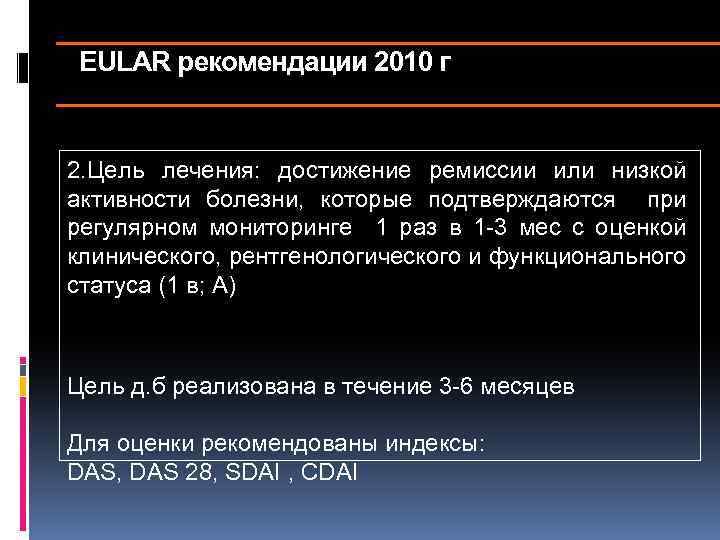 EULAR рекомендации 2010 г

2.Цель лечения: достижение ремиссии или низкой активности болезни, которые подтверждаются при регулярном мониторинге 1 раз в 1-3 мес с оценкой клинического, рентгенологического и функционального статуса (1 в; А)

Цель д.б реализована в течение 3-6 месяцев

Для оценки рекомендованы индексы:
DAS, DAS 28, SDAI , CDAI